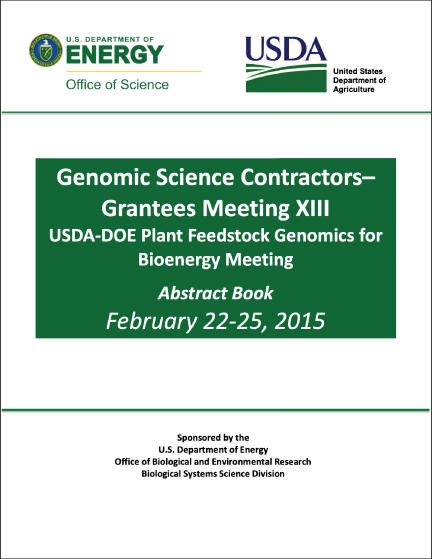 U.S. DEPARTMENT OF
ENERGY
Office of Science

USDA
United States
Department of
Agriculture

Genomic Science Contractors–Grantees Meeting XIII
USDA-DOE Plant Feedstock Genomics for Bioenergy Meeting

Abstract Book
February 22-25, 2015

Sponsored by the
U.S. Department of Energy
Office of Biological and Environmental Research
Biological Systems Science Division